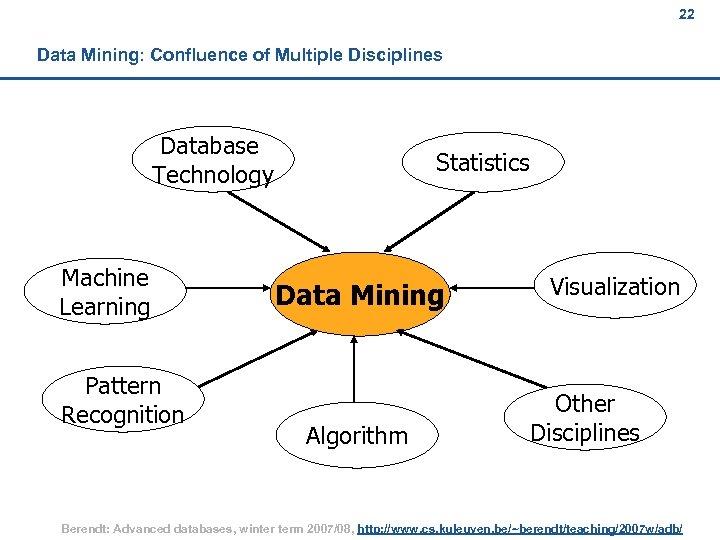 22

Data Mining: Confluence of Multiple Disciplines

Database Technology

Statistics

Machine Learning

Data Mining

Visualization

Pattern Recognition

Algorithm

Other Disciplines

Berendt: Advanced databases, winter term 2007/08, http://www.cs.kuleuven.be/~berendt/teaching/2007w/adb/